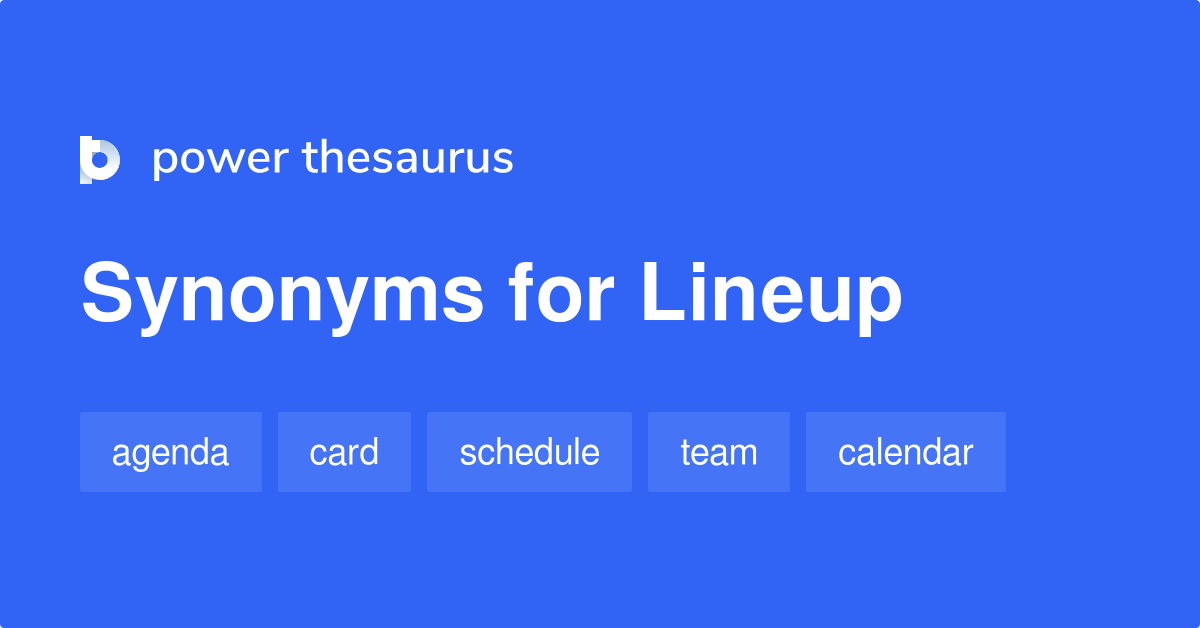 power thesaurus

Synonyms for Lineup

agenda

card

schedule

team

calendar